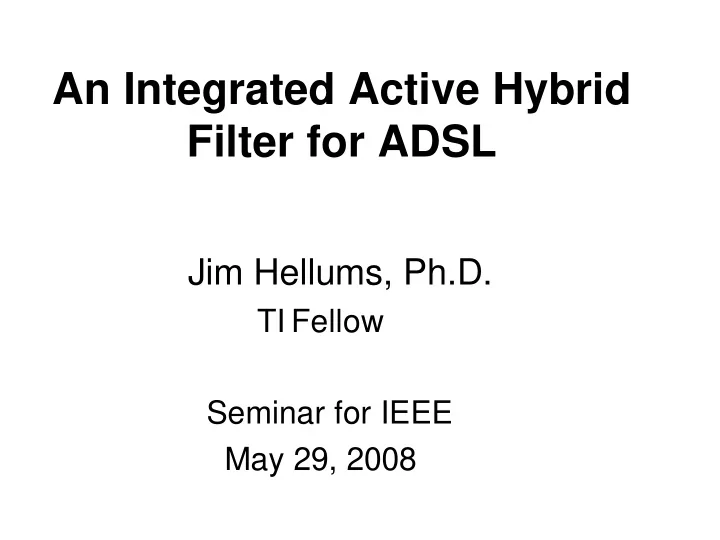 An Integrated Active Hybrid Filter for ADSL

Jim Hellums, Ph.D.
TI Fellow

Seminar for IEEE
May 29, 2008